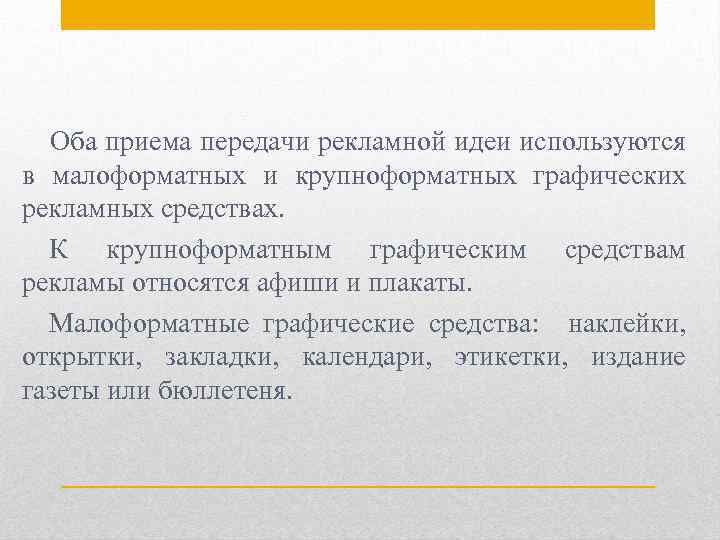 Оба приема передачи рекламной идеи используются в малоформатных и крупноформатных графических рекламных средствах.

К крупноформатным графическим средствам рекламы относятся афиши и плакаты.

Малоформатные графические средства: наклейки, открытки, закладки, календари, этикетки, издание газеты или бюллетеня.